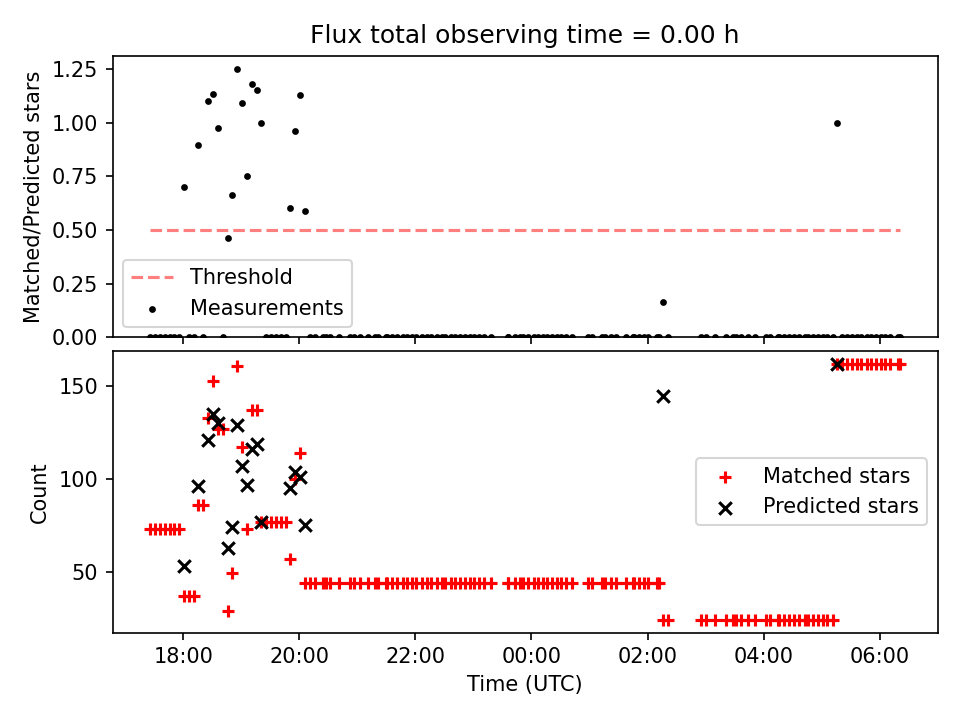 Flux total observing time = 0.00 h

Matched/Predicted stars

1.25
1.00
0.75
0.50
0.25
0.00

Threshold
Measurements

Count

150
100
50

Matched stars
Predicted stars

18:00
20:00
22:00
00:00
02:00
04:00
06:00

Time (UTC)